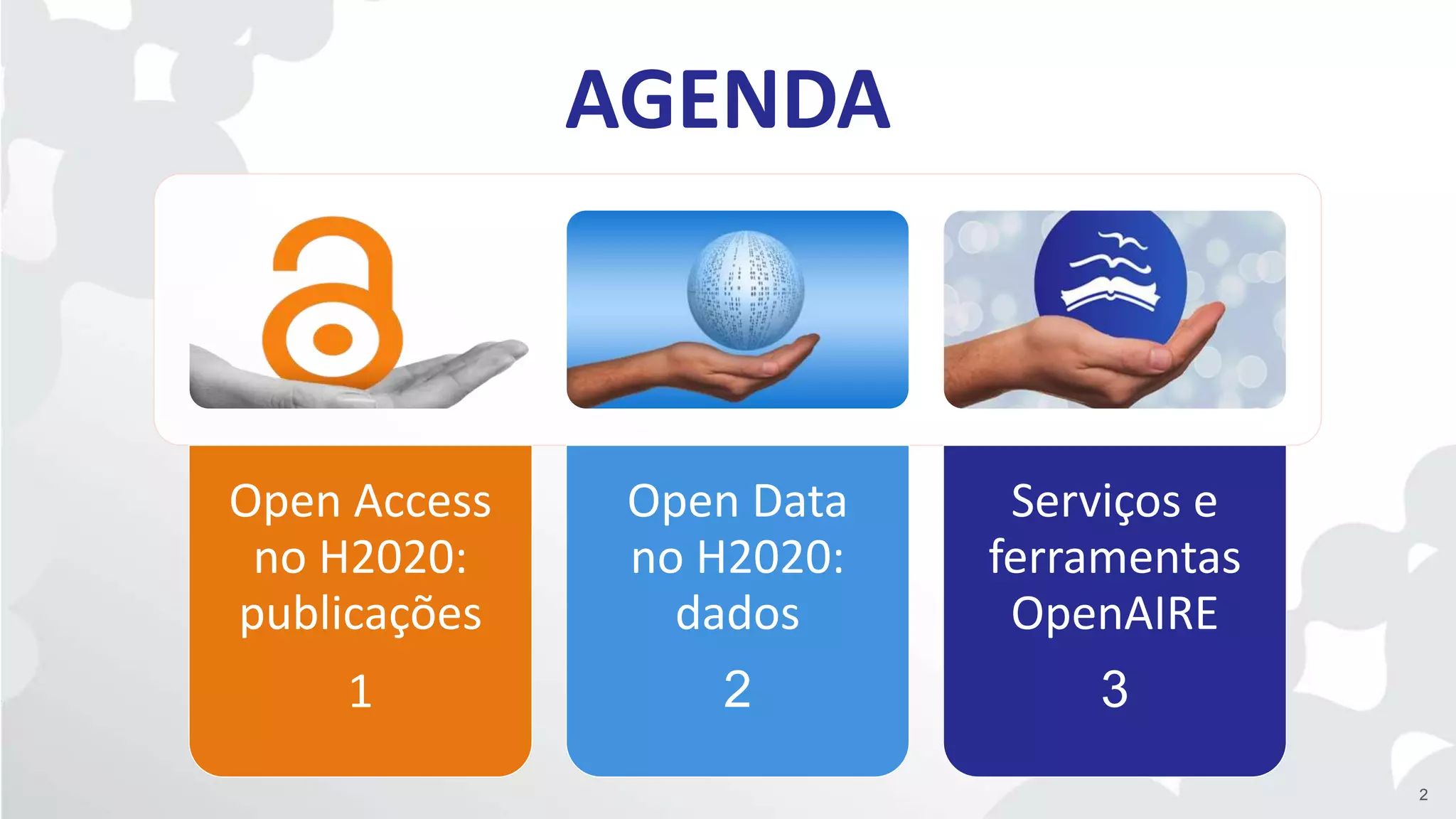 AGENDA

Open Access no H2020: publicações

1

Open Data no H2020: dados

2

Serviços e ferramentas OpenAIRE

3

2